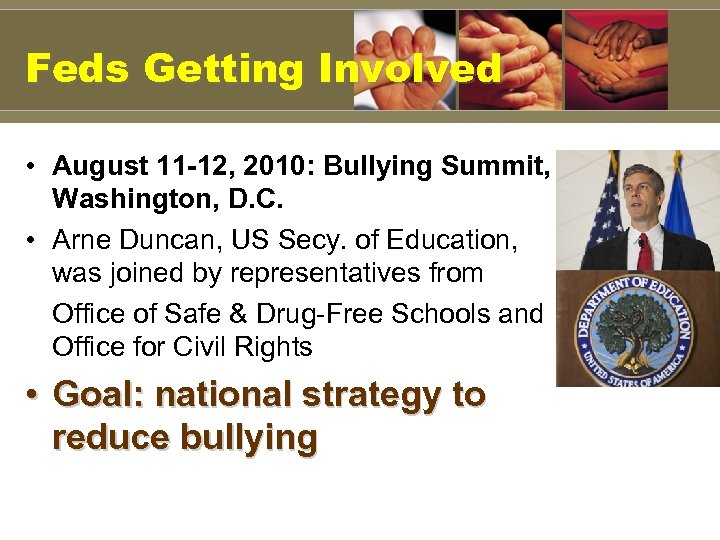 Feds Getting Involved

• August 11-12, 2010: Bullying Summit, Washington, D.C.

• Arne Duncan, US Secy. of Education, was joined by representatives from

Office of Safe & Drug-Free Schools and Office for Civil Rights

• Goal: national strategy to reduce bullying

DEPARTMENT OF EDUCATION
UNITED STATES OF AMERICA